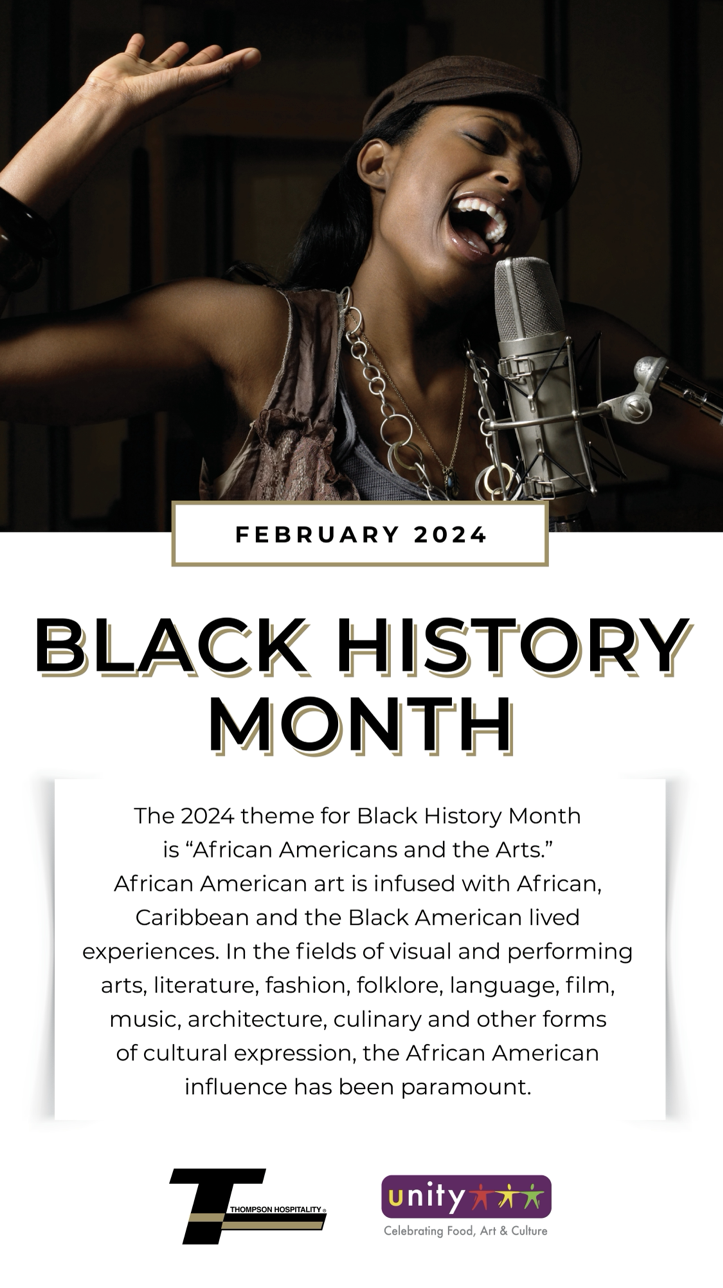 FEBRUARY 2024

BLACK HISTORY MONTH

The 2024 theme for Black History Month is “African Americans and the Arts.” African American art is infused with African, Caribbean and the Black American lived experiences. In the fields of visual and performing arts, literature, fashion, folklore, language, film, music, architecture, culinary and other forms of cultural expression, the African American influence has been paramount.

THOMPSON HOSPITALITY

unity

Celebrating Food, Art & Culture